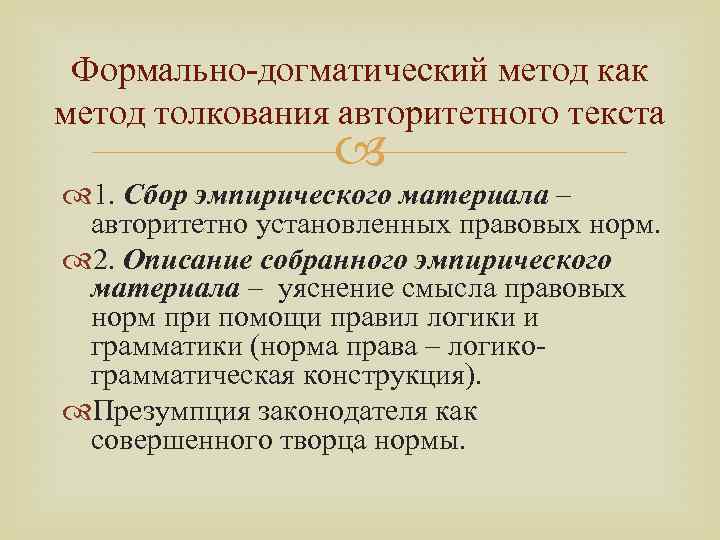 Формально-догматический метод как метод толкования авторитетного текста

1. Сбор эмпирического материала – авторитетно установленных правовых норм.

2. Описание собранного эмпирического материала – уяснение смысла правовых норм при помощи правил логики и грамматики (норма права – логико-грамматическая конструкция).

Презумпция законодателя как совершенного творца нормы.